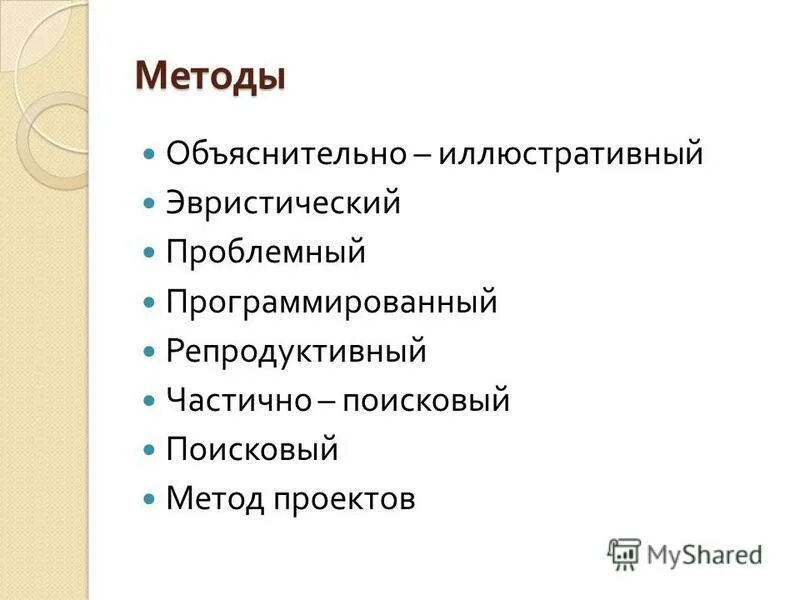 Методы

- Объяснительно – иллюстративный
- Эвристический
- Проблемный
- Программированный
- Репродуктивный
- Частично – поисковый
- Поисковый
- Метод проектов

MyShared